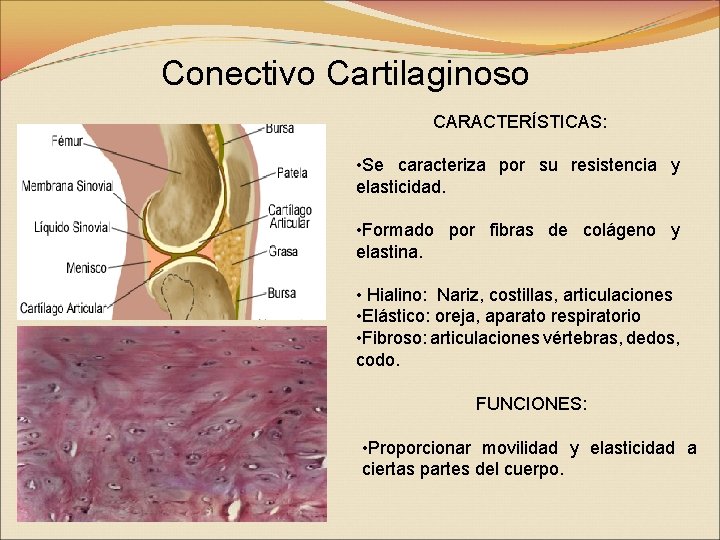 Conectivo Cartilaginoso

Fémur
Membrana Sinovial
Líquido Sinovial
Menisco
Cartílago Articular
Bursa
Patela
Cartílago Articular
Grasa
Bursa

CARACTERÍSTICAS:

•Se caracteriza por su resistencia y elasticidad.

•Formado por fibras de colágeno y elastina.

• Hialino: Nariz, costillas, articulaciones
•Elástico: oreja, aparato respiratorio
•Fibroso: articulaciones vértebras, dedos, codo.

FUNCIONES:

•Proporcionar movilidad y elasticidad a ciertas partes del cuerpo.